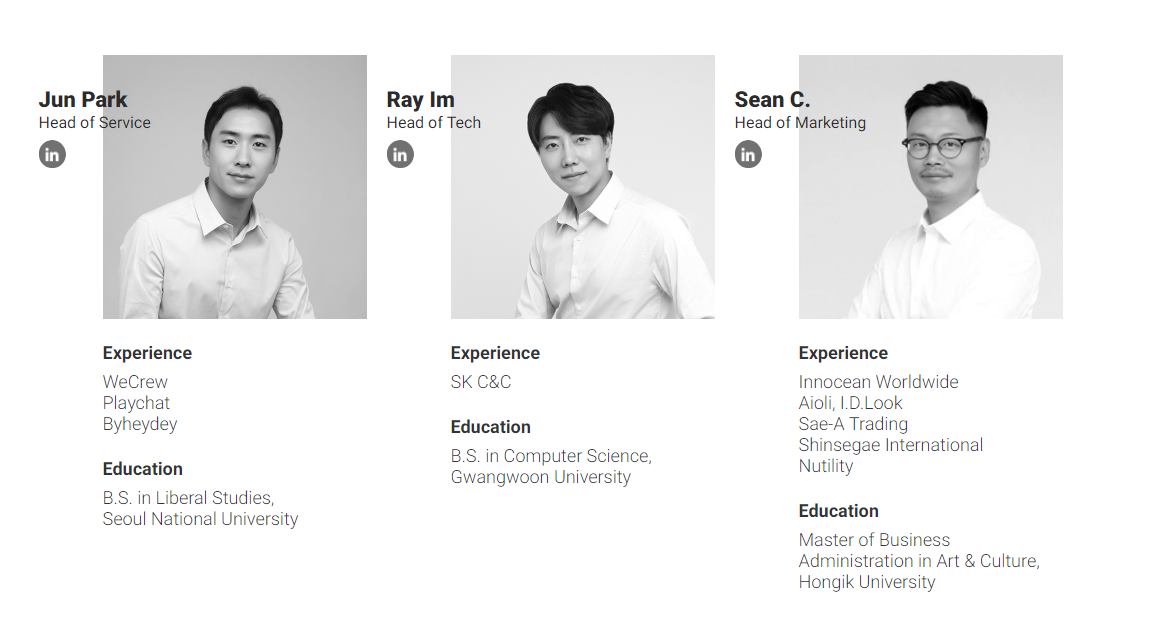 Jun Park
Head of Service
in

Experience
WeCrew
Playchat
Byheydey

Education
B.S. in Liberal Studies,
Seoul National University

Ray Im
Head of Tech
in

Experience
SK C&C

Education
B.S. in Computer Science,
Gwangwoon University

Sean C.
Head of Marketing
in

Experience
Innocean Worldwide
Aioli, I.D.Look
Sae-A Trading
Shinsegae International
Nutility

Education
Master of Business
Administration in Art & Culture,
Hongik University